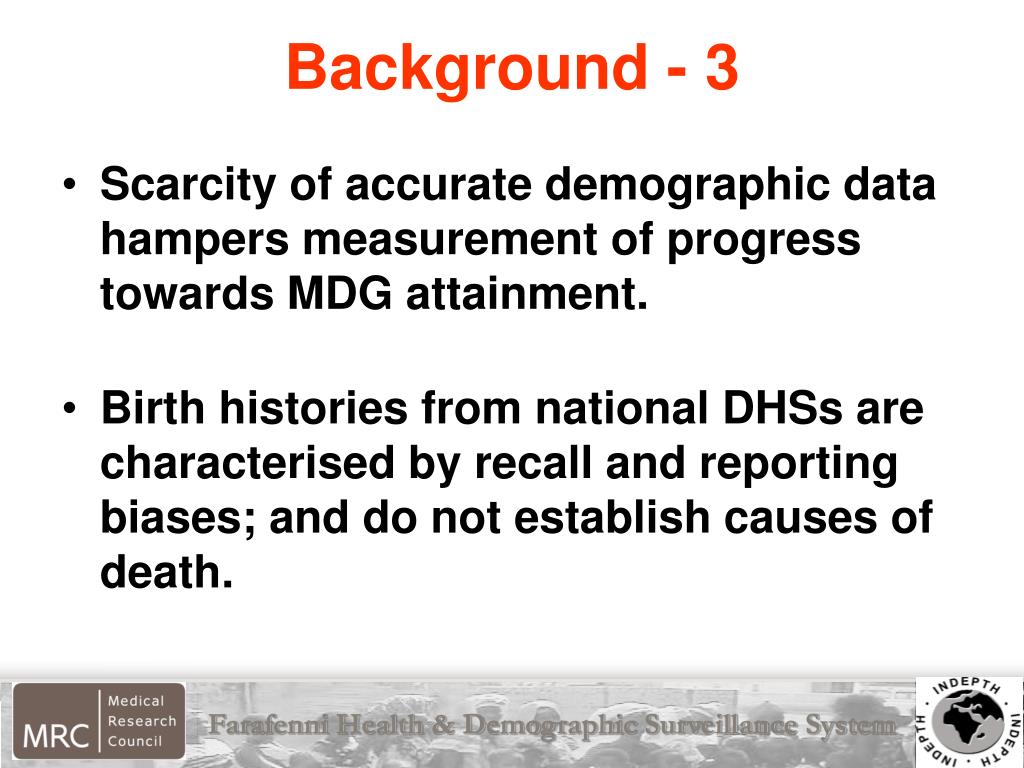 Background - 3

• Scarcity of accurate demographic data hampers measurement of progress towards MDG attainment.

• Birth histories from national DHSs are characterised by recall and reporting biases; and do not establish causes of death.

MRC Medical Research Council

Farafenni Health & Demographic Surveillance System

INDEPTH INDEPTH